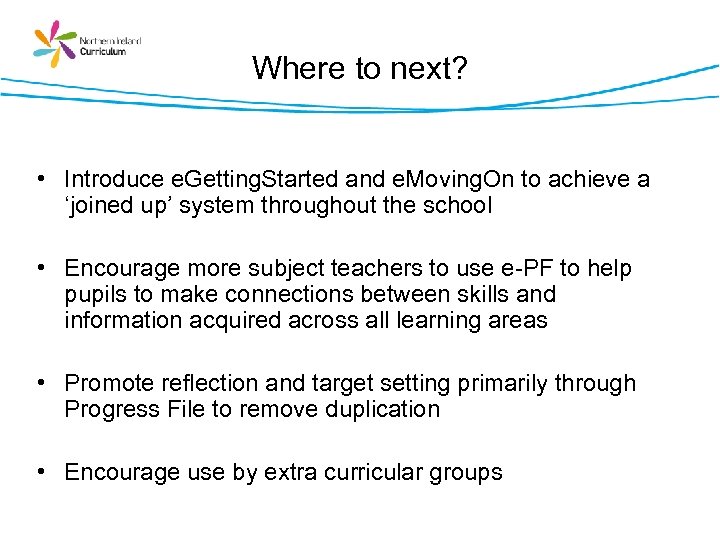 Northern Ireland Curriculum

Where to next?

• Introduce eGettingStarted and eMovingOn to achieve a ‘joined up’ system throughout the school

• Encourage more subject teachers to use e-PF to help pupils to make connections between skills and information acquired across all learning areas

• Promote reflection and target setting primarily through Progress File to remove duplication

• Encourage use by extra curricular groups